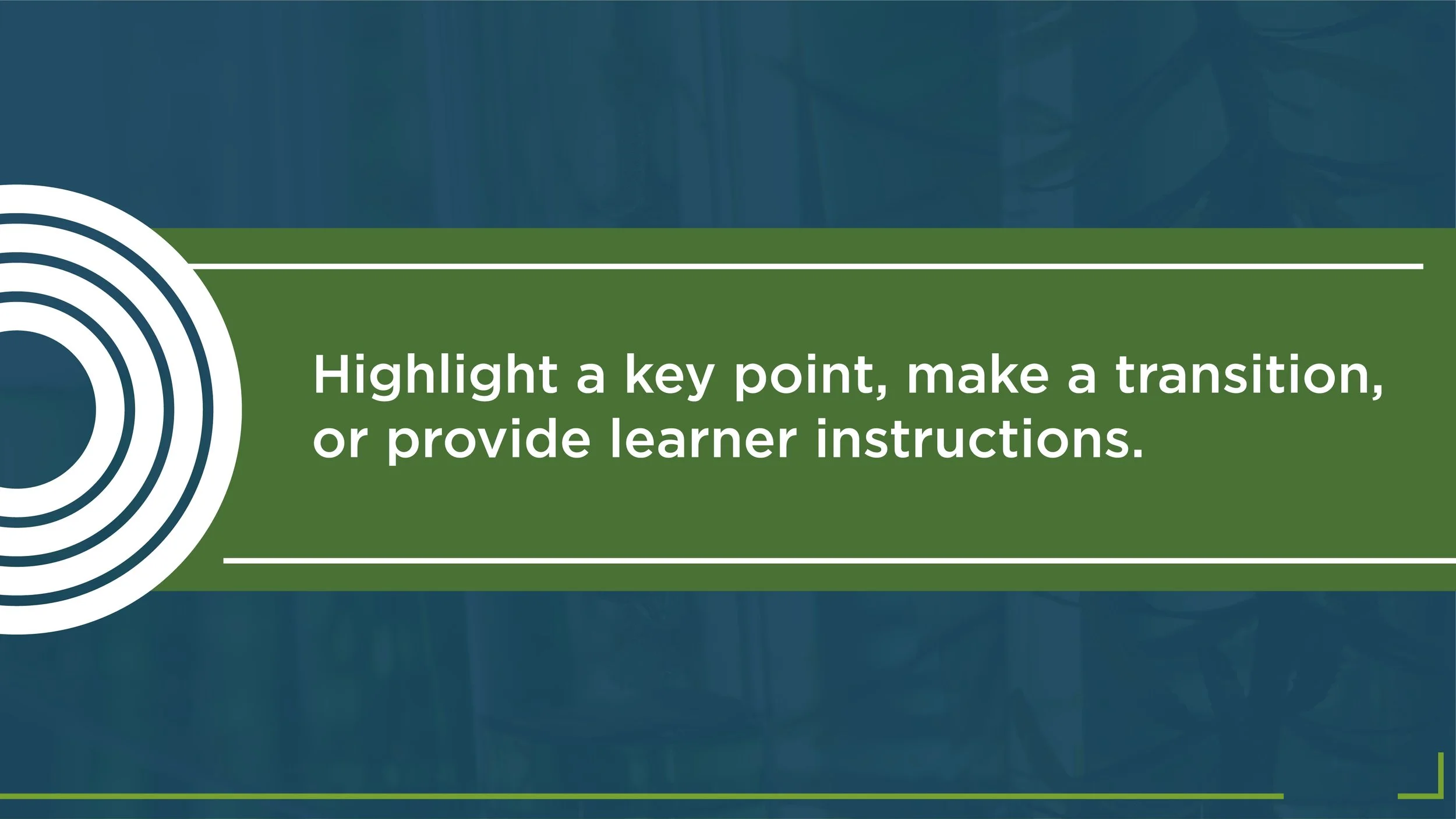 Highlight a key point, make a transition, or provide learner instructions.